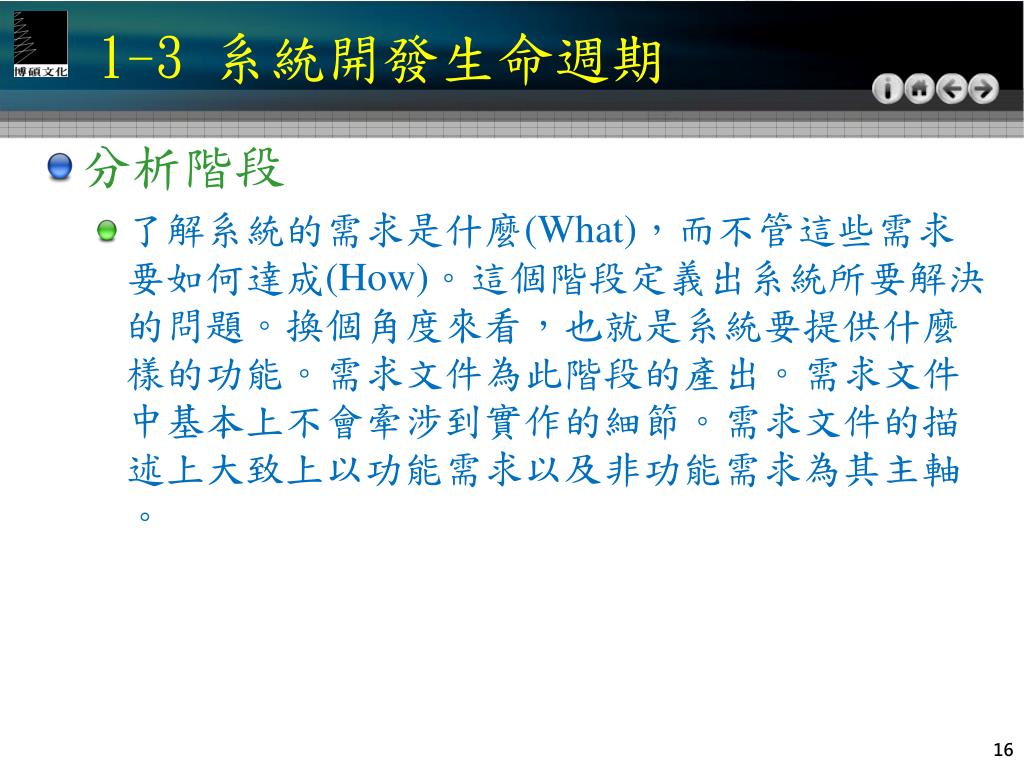 博碩文化

1-3 系統開發生命週期

分析階段

了解系統的需求是什麼(What)，而不管這些需求要如何達成(How)。這個階段定義出系統所要解決的問題。換個角度來看，也就是系統要提供什麼樣的功能。需求文件為此階段的產出。需求文件中基本上不會牽涉到實作的細節。需求文件的描述上大致上以功能需求以及非功能需求為其主軸。

16